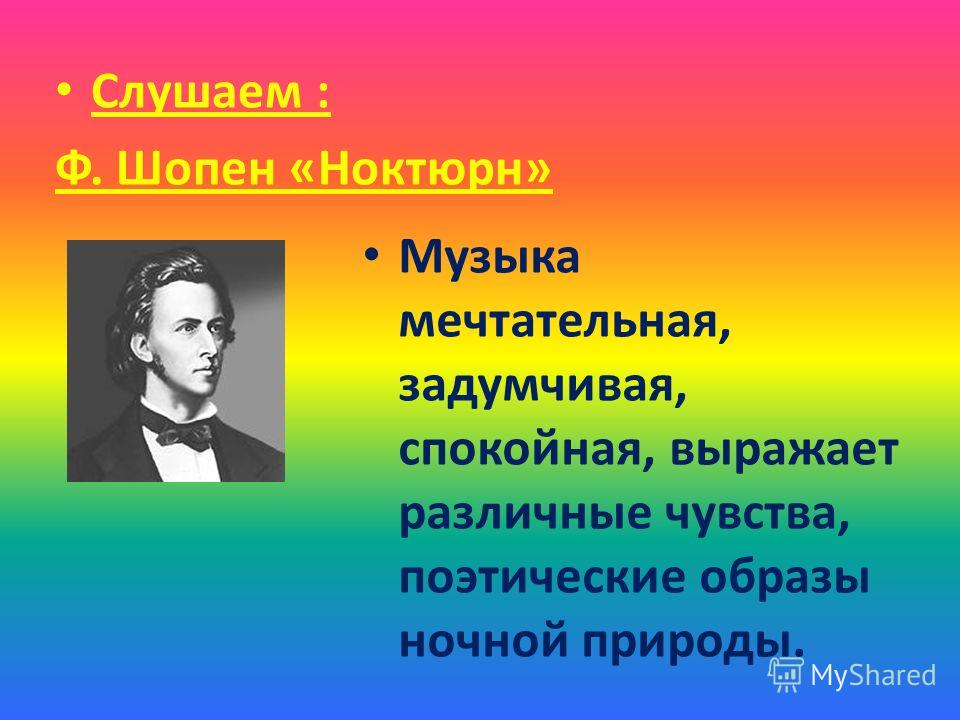 • Слушаем :

Ф. Шопен «Ноктюрн»

• Музыка мечтательная, задумчивая, спокойная, выражает различные чувства, поэтические образы ночной природы.

MyShared